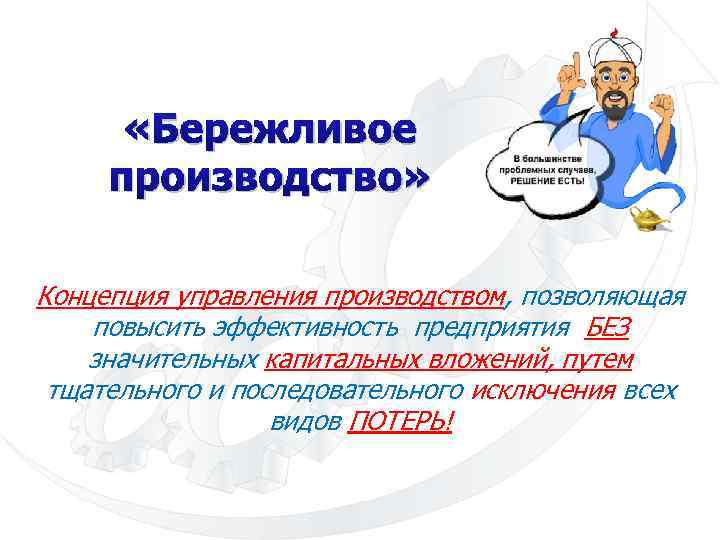 «Бережливое производство»

В большинстве проблемных случаев, РЕШЕНИЕ ЕСТЬ!

Концепция управления производством, позволяющая повысить эффективность предприятия БЕЗ значительных капитальных вложений, путем тщательного и последовательного исключения всех видов ПОТЕРЬ!